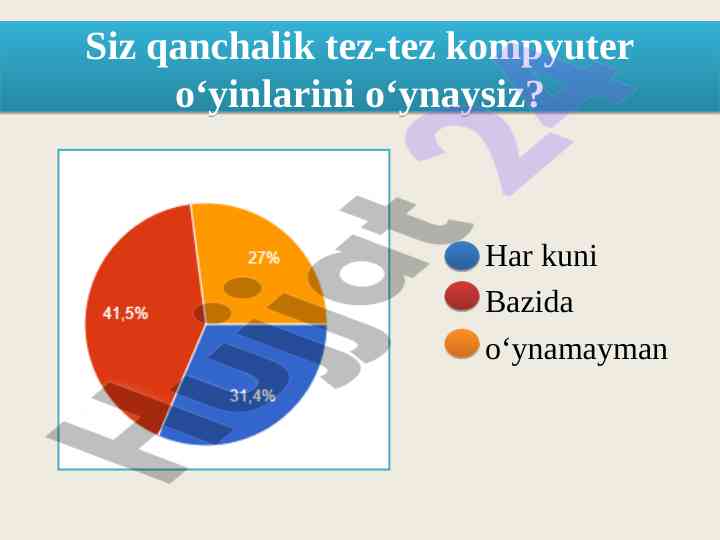 Siz qanchalik tez-tez kompyuter o‘yinlarini o‘ynaysiz?

27%

41,5%

31,4%

Har kuni
Bazida
o‘ynamayman

Hujjat 24